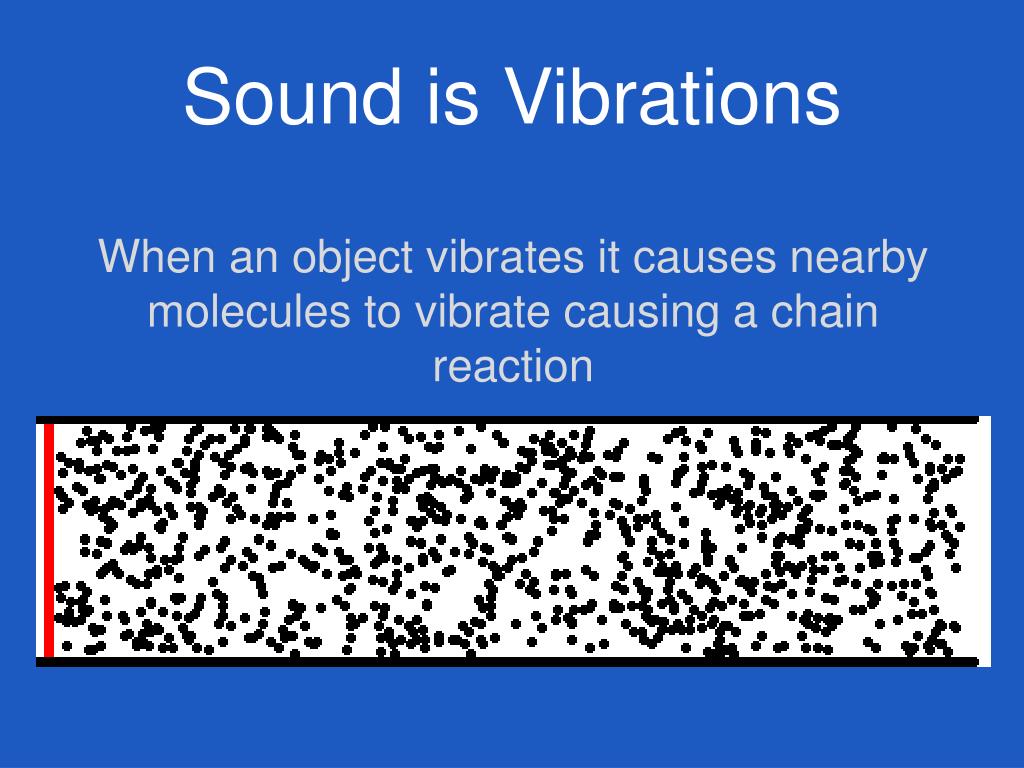 Sound is Vibrations

When an object vibrates it causes nearby molecules to vibrate causing a chain reaction